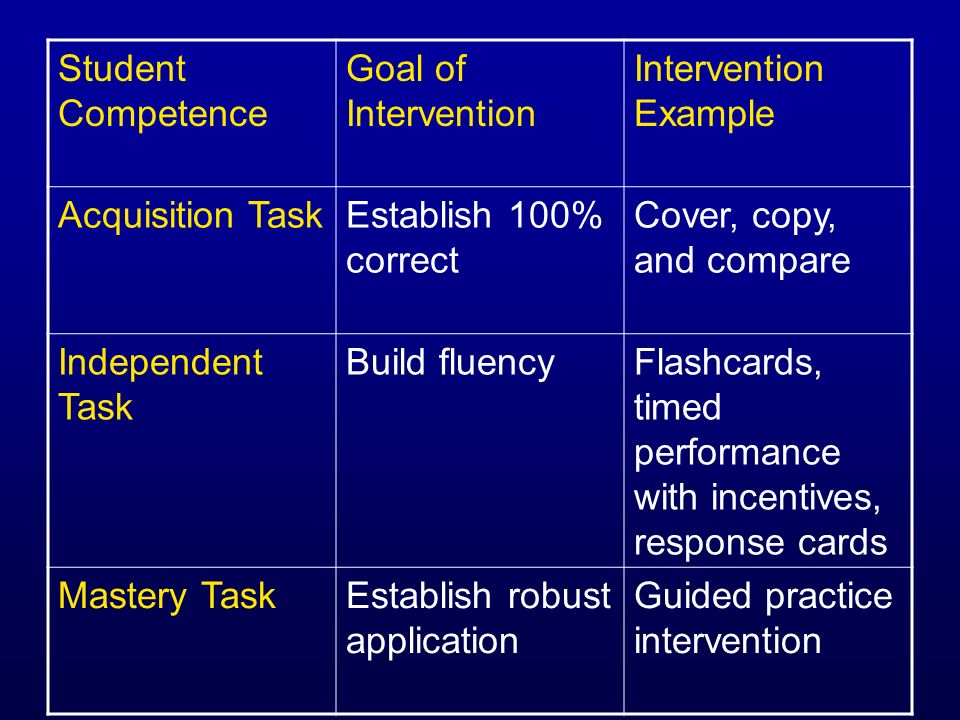 | Student Competence | Goal of Intervention | Intervention Example |
|---|---|---|
| Acquisition Task | Establish 100% correct | Cover, copy, and compare |
| Independent Task | Build fluency | Flashcards, timed performance with incentives, response cards |
| Mastery Task | Establish robust application | Guided practice intervention |